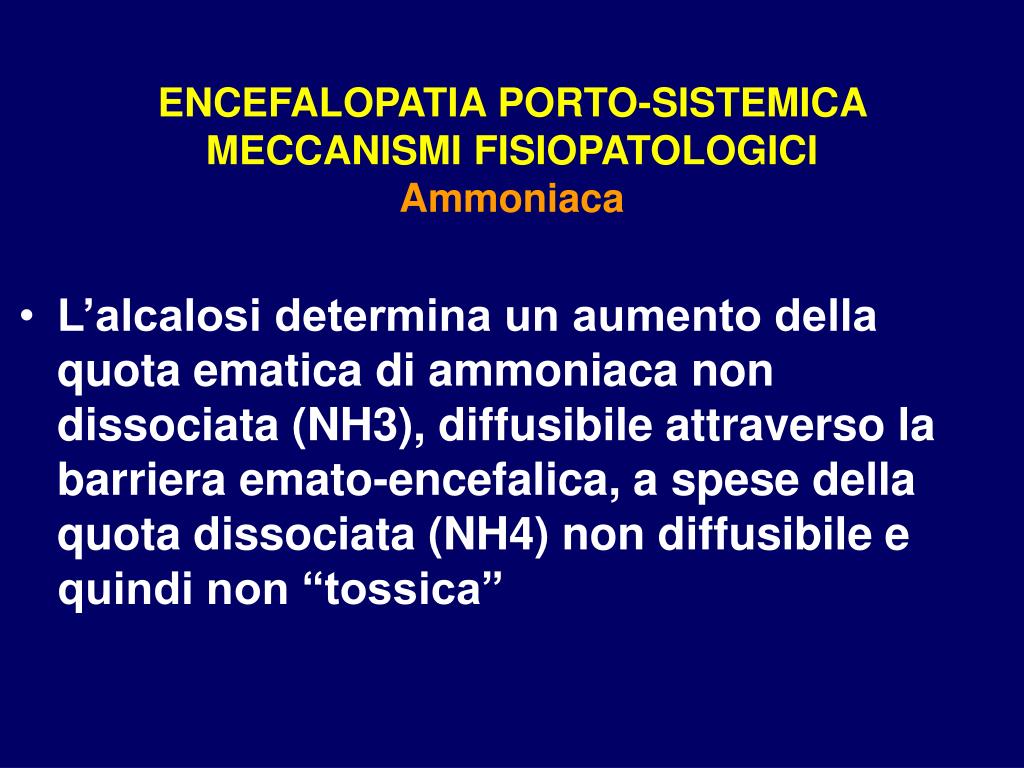 ENCEFALOPATIA PORTO-SISTEMICA
MECCANISMI FISIOPATOLOGICI
Ammoniaca

• L’alcalosi determina un aumento della quota ematica di ammoniaca non dissociata (NH3), diffusibile attraverso la barriera emato-encefalica, a spese della quota dissociata (NH4) non diffusibile e quindi non “tossica”